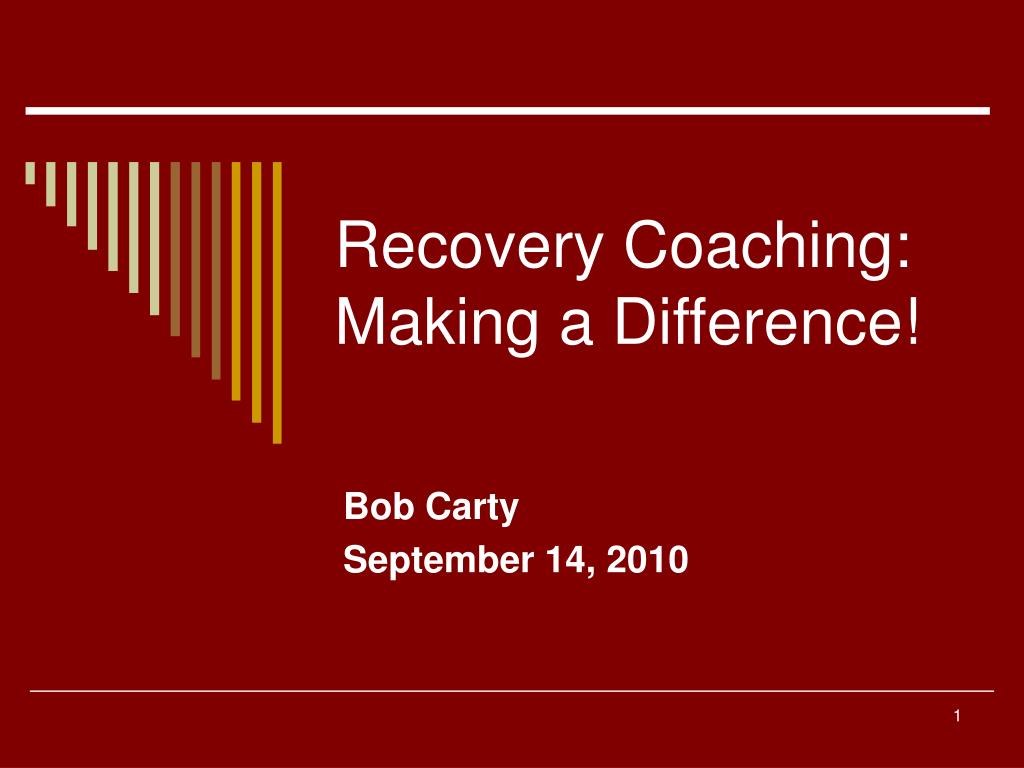 Recovery Coaching: Making a Difference!

Bob Carty
September 14, 2010

1